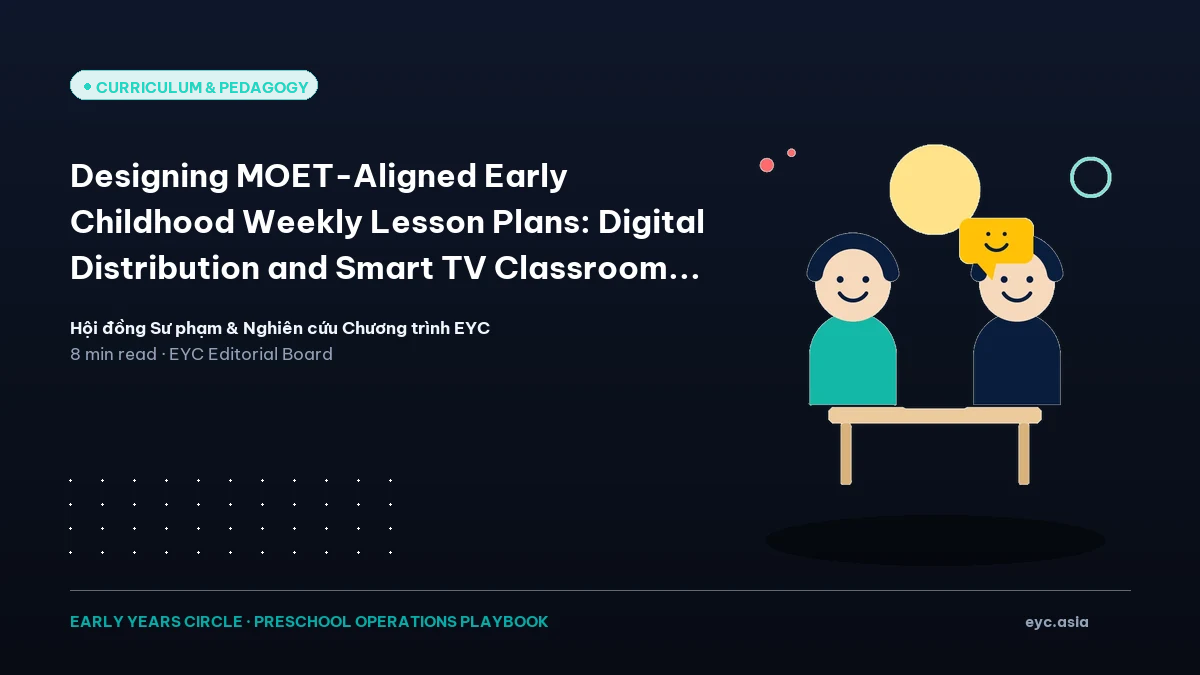 CURRICULUM & PEDAGOGY

Designing MOET-Aligned Early Childhood Weekly Lesson Plans: Digital Distribution and Smart TV Classroom...

Hội đồng Sư phạm & Nghiên cứu Chương trình EYC
8 min read · EYC Editorial Board

EARLY YEARS CIRCLE · PRESCHOOL OPERATIONS PLAYBOOK

eyc.asia